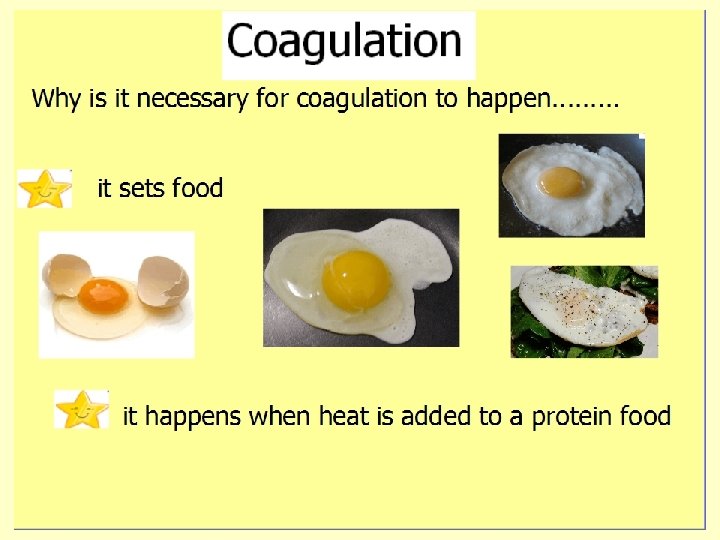 Coagulation

Why is it necessary for coagulation to happen.........

it sets food

it happens when heat is added to a protein food